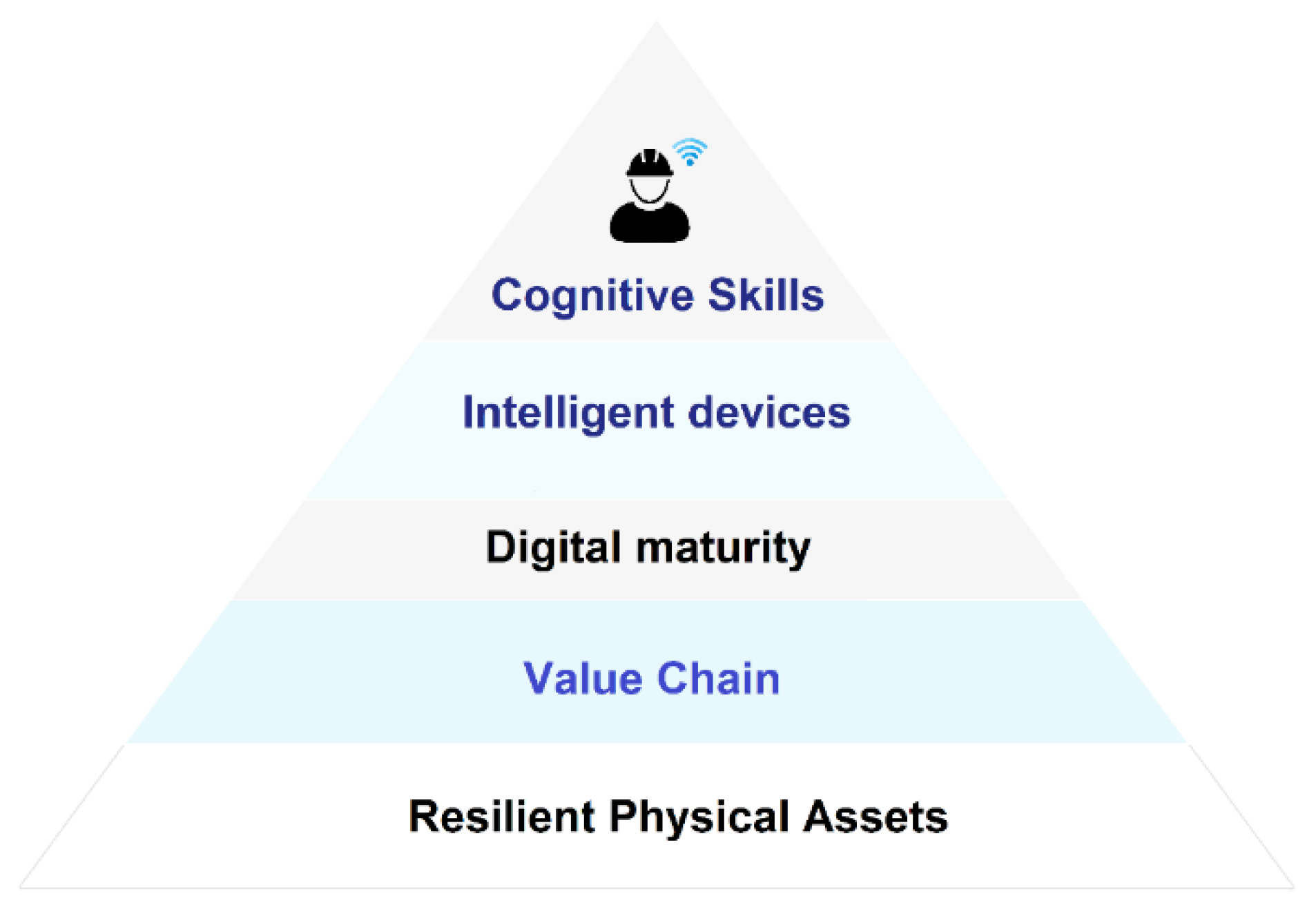 Cognitive Skills

Intelligent devices

Digital maturity

Value Chain

Resilient Physical Assets